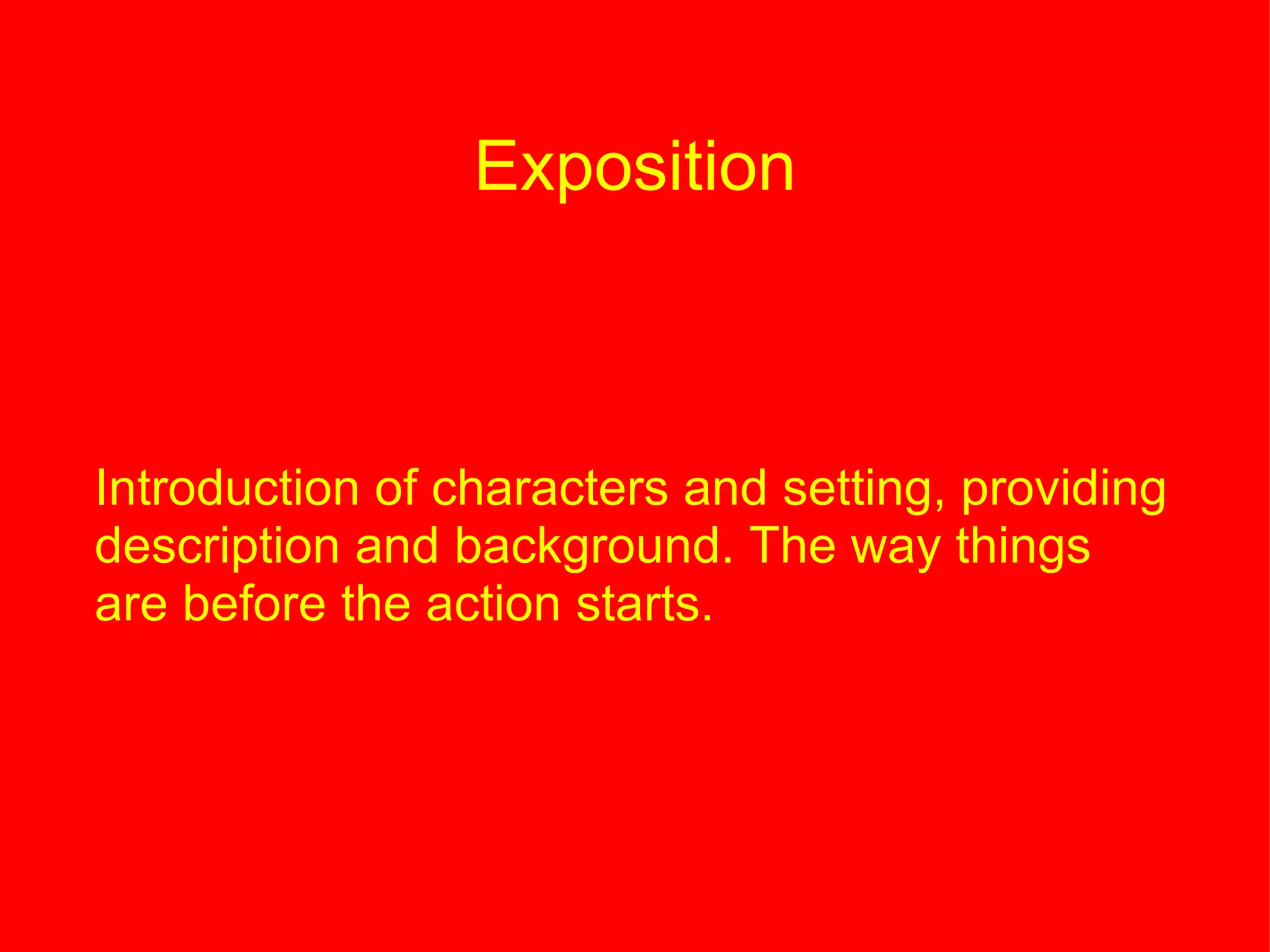 Exposition

Introduction of characters and setting, providing description and background. The way things are before the action starts.